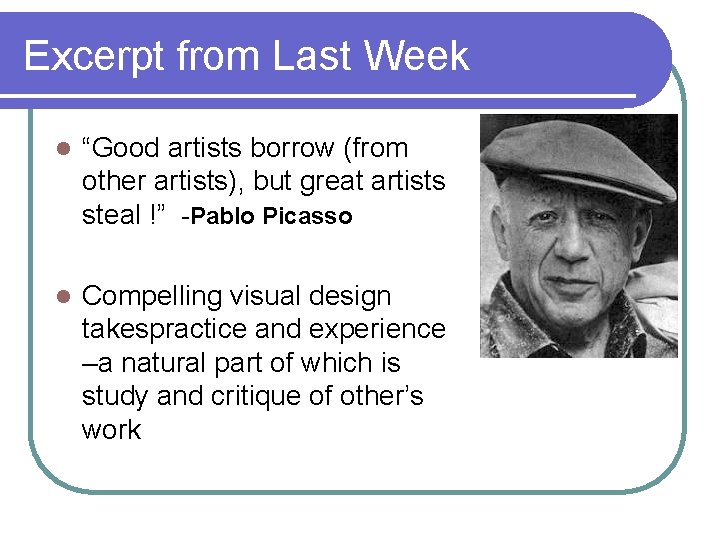 Excerpt from Last Week

• "Good artists borrow (from other artists), but great artists steal !" -Pablo Picasso

• Compelling visual design takespractice and experience –a natural part of which is study and critique of other's work